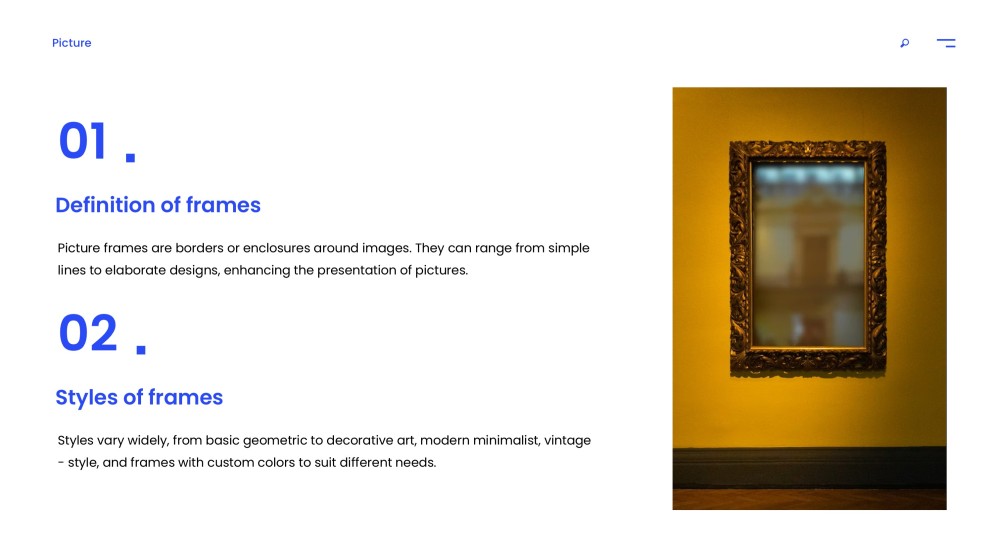 Picture

01 .

Definition of frames

Picture frames are borders or enclosures around images. They can range from simple lines to elaborate designs, enhancing the presentation of pictures.

02 .

Styles of frames

Styles vary widely, from basic geometric to decorative art, modern minimalist, vintage - style, and frames with custom colors to suit different needs.